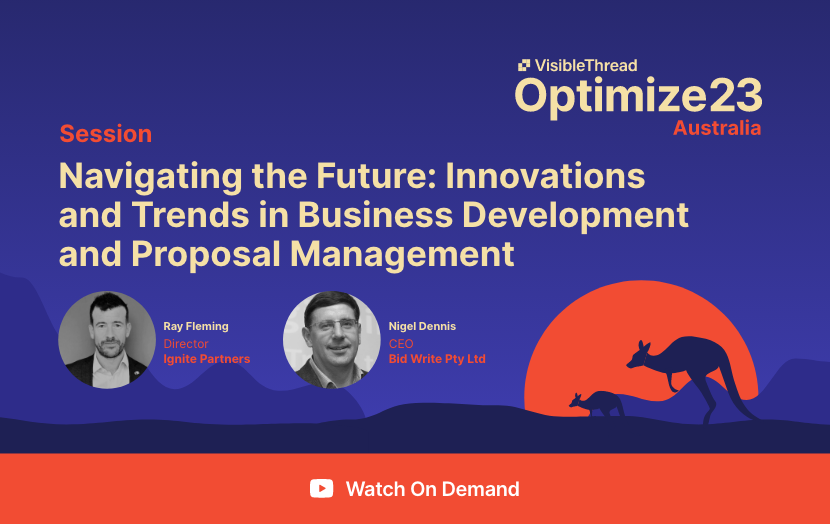 VisibleThread
Optimize23
Australia

Session

Navigating the Future: Innovations and Trends in Business Development and Proposal Management

Ray Fleming
Director
Ignite Partners

Nigel Dennis
CEO
Bid Write Pty Ltd

Watch On Demand